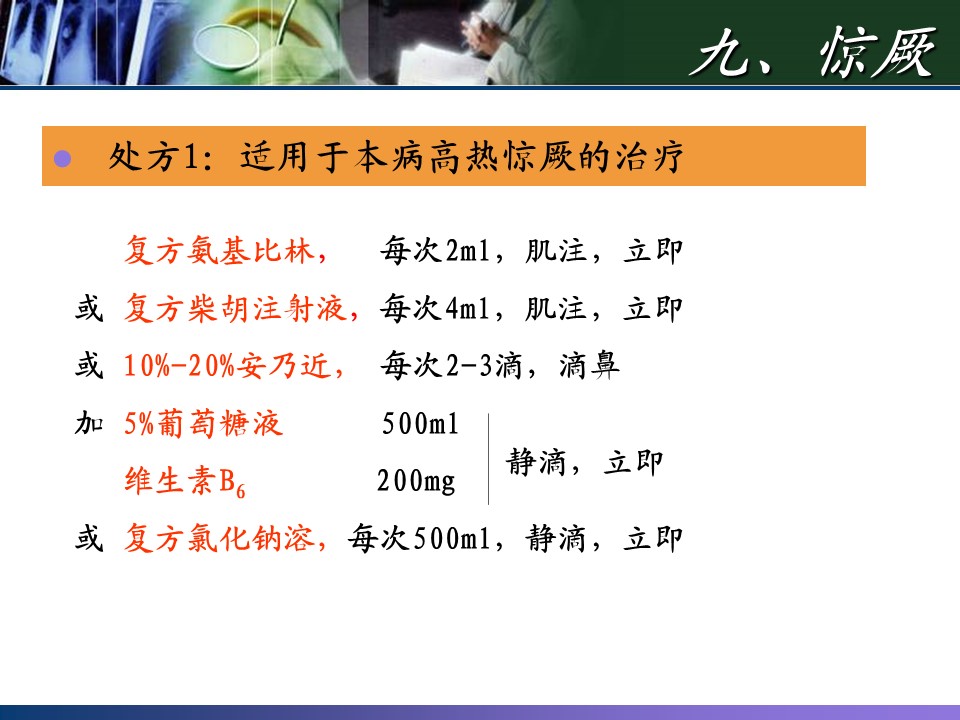 九、惊厥

处方1：适用于本病高热惊厥的治疗

复方氨基比林，　每次2ml，肌注，立即

或 复方柴胡注射液，每次4ml，肌注，立即

或 10%-20%安乃近，　每次2-3滴，滴鼻

加 5%葡萄糖液　500ml
　 维生素$B_6$　200mg　静滴，立即

或 复方氯化钠溶，每次500ml，静滴，立即